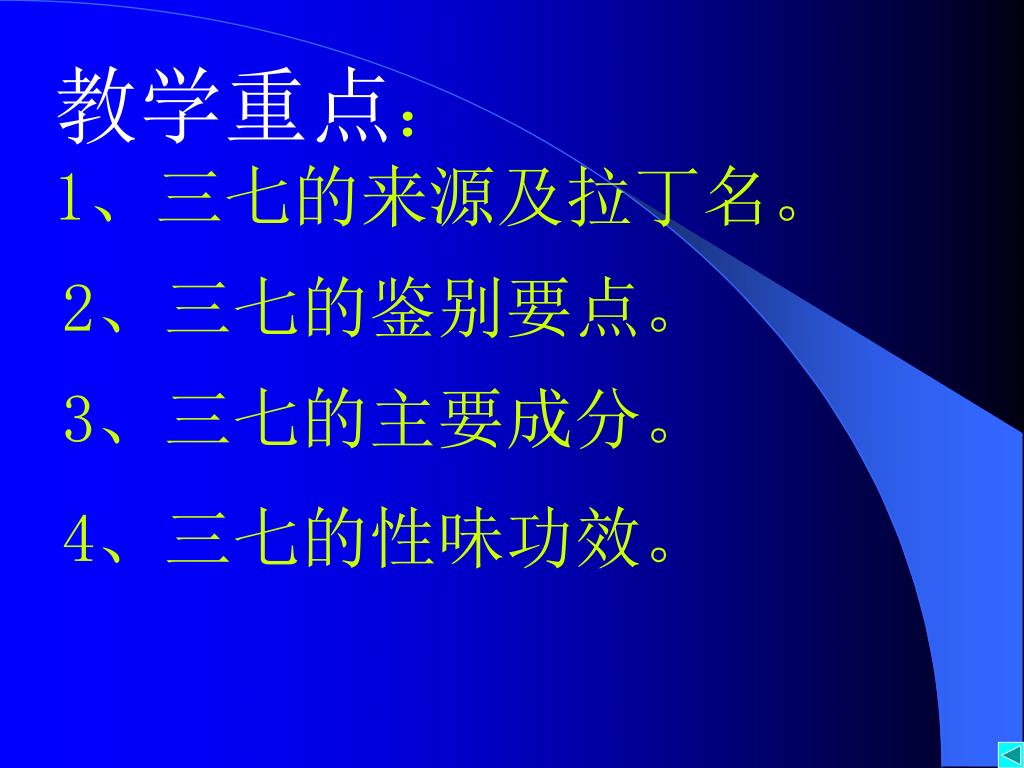 教学重点：

1、三七的来源及拉丁名。

2、三七的鉴别要点。

3、三七的主要成分。

4、三七的性味功效。